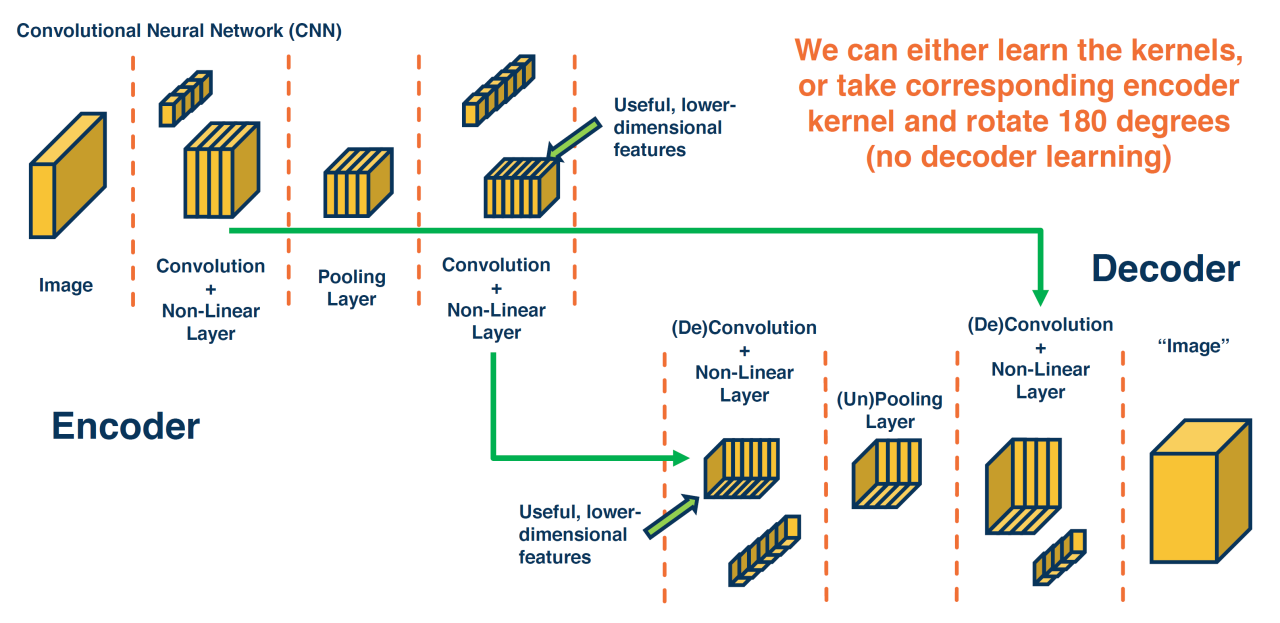 Convolutional Neural Network (CNN)

We can either learn the kernels, or take corresponding encoder kernel and rotate 180 degrees (no decoder learning)

Useful, lower-dimensional features

Image

Convolution + Non-Linear Layer

Pooling Layer

Convolution + Non-Linear Layer

Decoder

Encoder

(De)Convolution + Non-Linear Layer

(Un)Pooling Layer

(De)Convolution + Non-Linear Layer

"Image"

Useful, lower-dimensional features